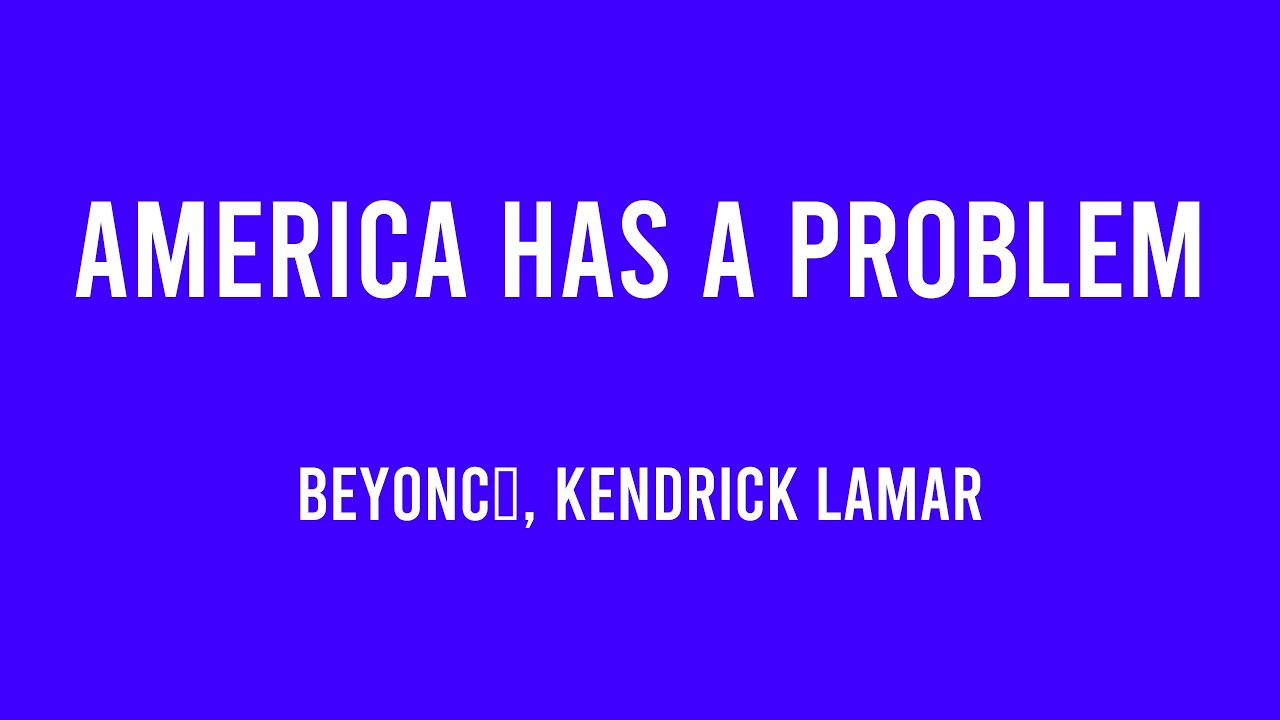 AMERICA HAS A PROBLEM

BEYONC▯, KENDRICK LAMAR